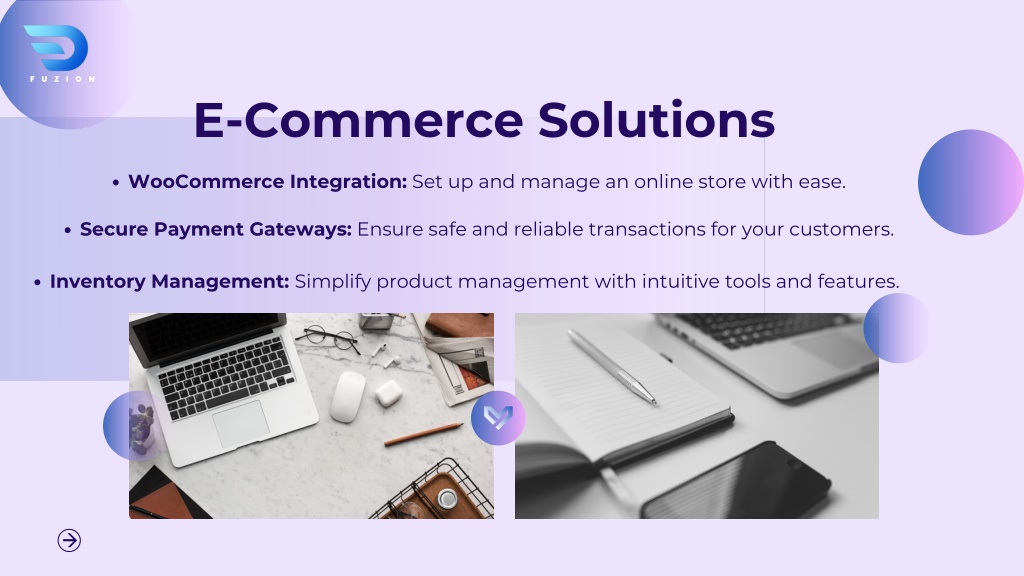 FUZION

E-Commerce Solutions

• WooCommerce Integration: Set up and manage an online store with ease.

• Secure Payment Gateways: Ensure safe and reliable transactions for your customers.

• Inventory Management: Simplify product management with intuitive tools and features.